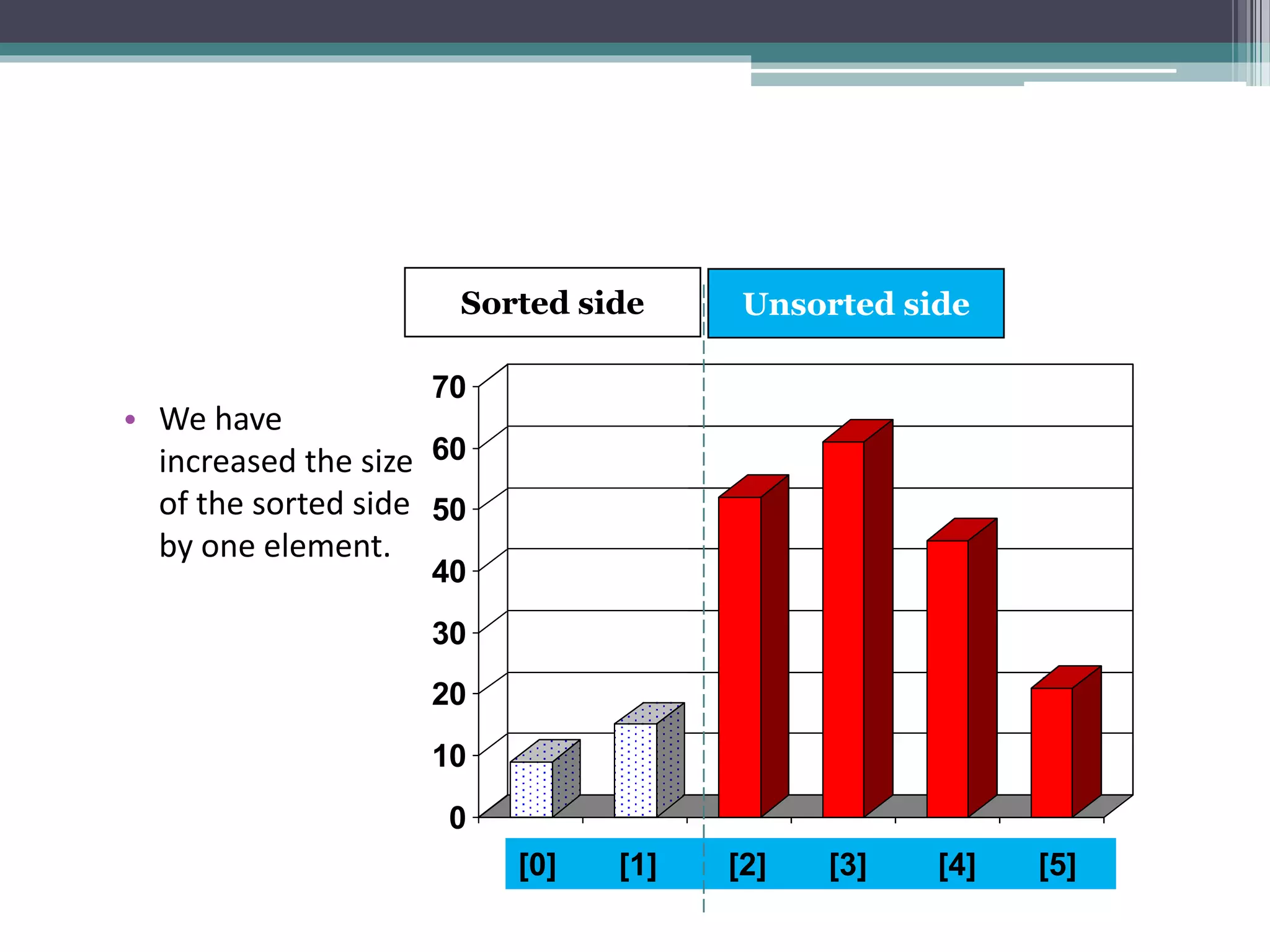 Sorted side

Unsorted side

• We have increased the size of the sorted side by one element.

70
60
50
40
30
20
10
0

[0] [1] [2] [3] [4] [5]